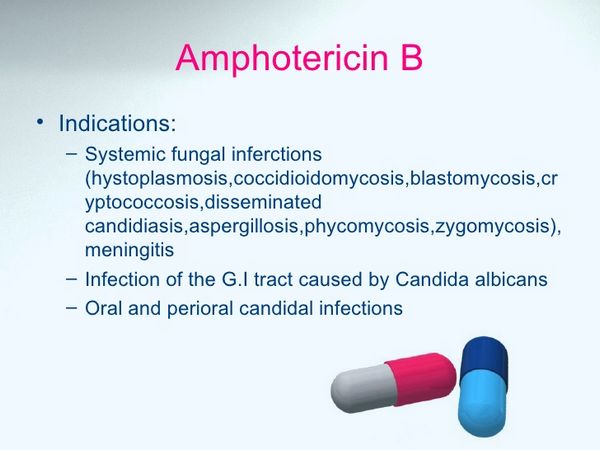 Amphotericin B

• Indications:
– Systemic fungal inferctions (hystoplasmosis,coccidioidomycosis,blastomycosis,cryptococcosis,disseminated candidiasis,aspergillosis,phycomycosis,zygomycosis), meningitis
– Infection of the G.I tract caused by Candida albicans
– Oral and perioral candidal infections